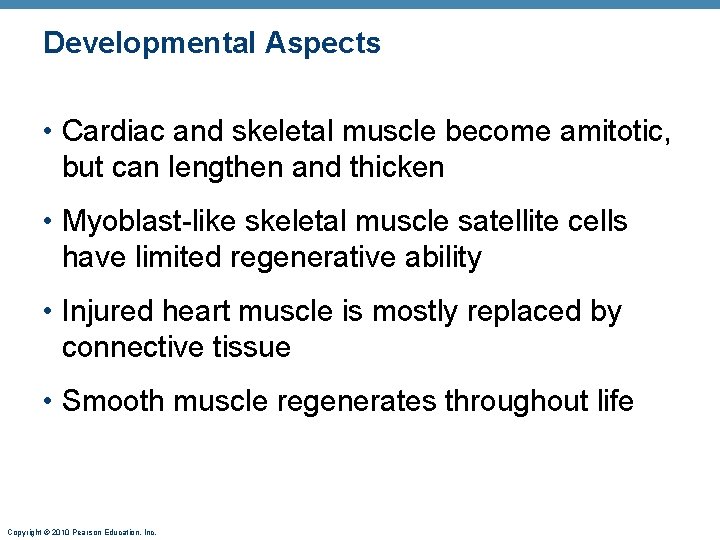 Developmental Aspects

• Cardiac and skeletal muscle become amitotic, but can lengthen and thicken

• Myoblast-like skeletal muscle satellite cells have limited regenerative ability

• Injured heart muscle is mostly replaced by connective tissue

• Smooth muscle regenerates throughout life

Copyright © 2010 Pearson Education, Inc.